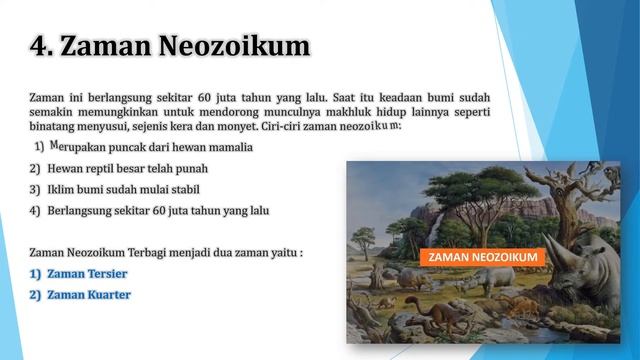 4. Zaman Neozoikum

Zaman ini berlangsung sekitar 60 juta tahun yang lalu. Saat itu keadaan bumi sudah semakin memungkinkan untuk mendorong munculnya makhluk hidup lainnya seperti binatang menyusui, sejenis kera dan monyet. Ciri-ciri zaman neozoikum:

1) Merupakan puncak dari hewan mamalia
2) Hewan reptil besar telah punah
3) Iklim bumi sudah mulai stabil
4) Berlangsung sekitar 60 juta tahun yang lalu

Zaman Neozoikum Terbagi menjadi dua zaman yaitu :
1) Zaman Tersier
2) Zaman Kuarter

ZAMAN NEOZOIKUM